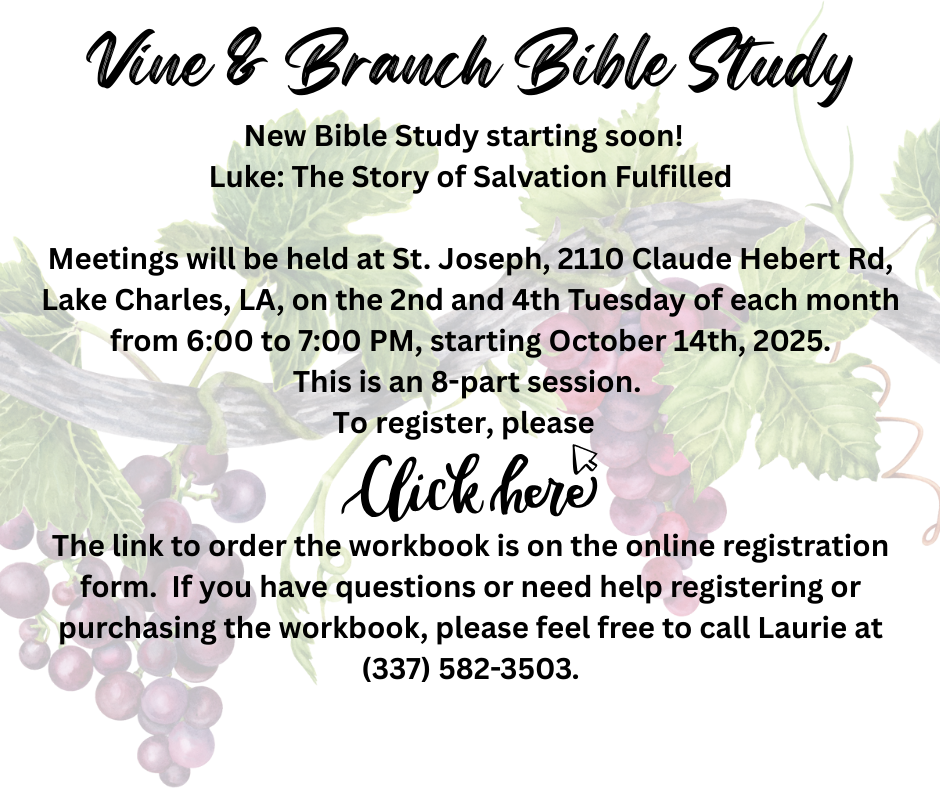 Vine & Branch Bible Study

New Bible Study starting soon!
Luke: The Story of Salvation Fulfilled

Meetings will be held at St. Joseph, 2110 Claude Hebert Rd, Lake Charles, LA, on the 2nd and 4th Tuesday of each month from 6:00 to 7:00 PM, starting October 14th, 2025.
This is an 8-part session.
To register, please

Click here

The link to order the workbook is on the online registration form. If you have questions or need help registering or purchasing the workbook, please feel free to call Laurie at (337) 582-3503.